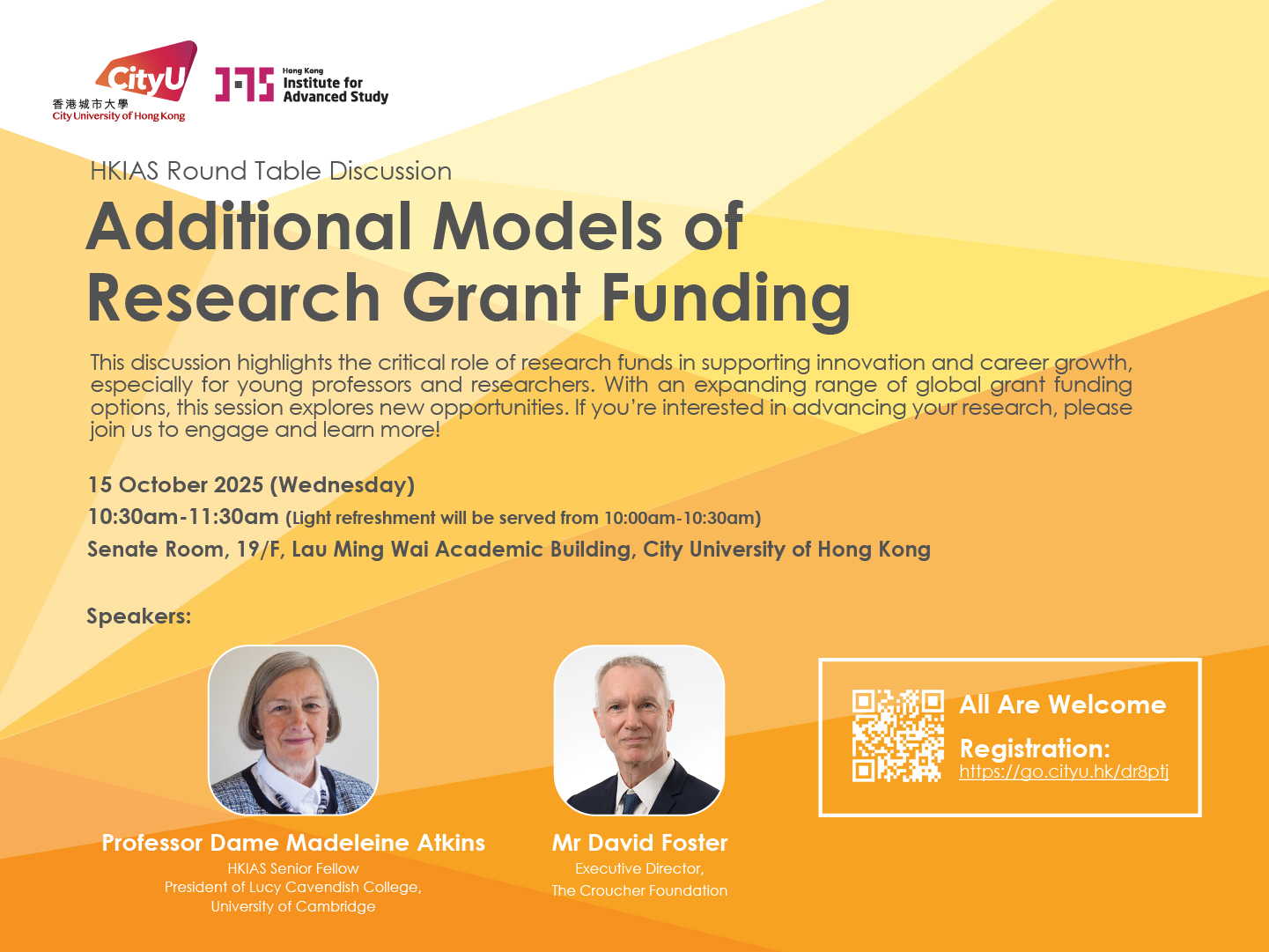 CityU
香港城市大學
City University of Hong Kong

Hong Kong
Institute for
Advanced Study

HKIAS Round Table Discussion

Additional Models of Research Grant Funding

This discussion highlights the critical role of research funds in supporting innovation and career growth, especially for young professors and researchers. With an expanding range of global grant funding options, this session explores new opportunities. If you're interested in advancing your research, please join us to engage and learn more!

15 October 2025 (Wednesday)
10:30am-11:30am (Light refreshment will be served from 10:00am-10:30am)
Senate Room, 19/F, Lau Ming Wai Academic Building, City University of Hong Kong

Speakers:

Professor Dame Madeleine Atkins
HKIAS Senior Fellow
President of Lucy Cavendish College,
University of Cambridge

Mr David Foster
Executive Director,
The Croucher Foundation

All Are Welcome

Registration:
https://go.cityu.hk/dr8ptj